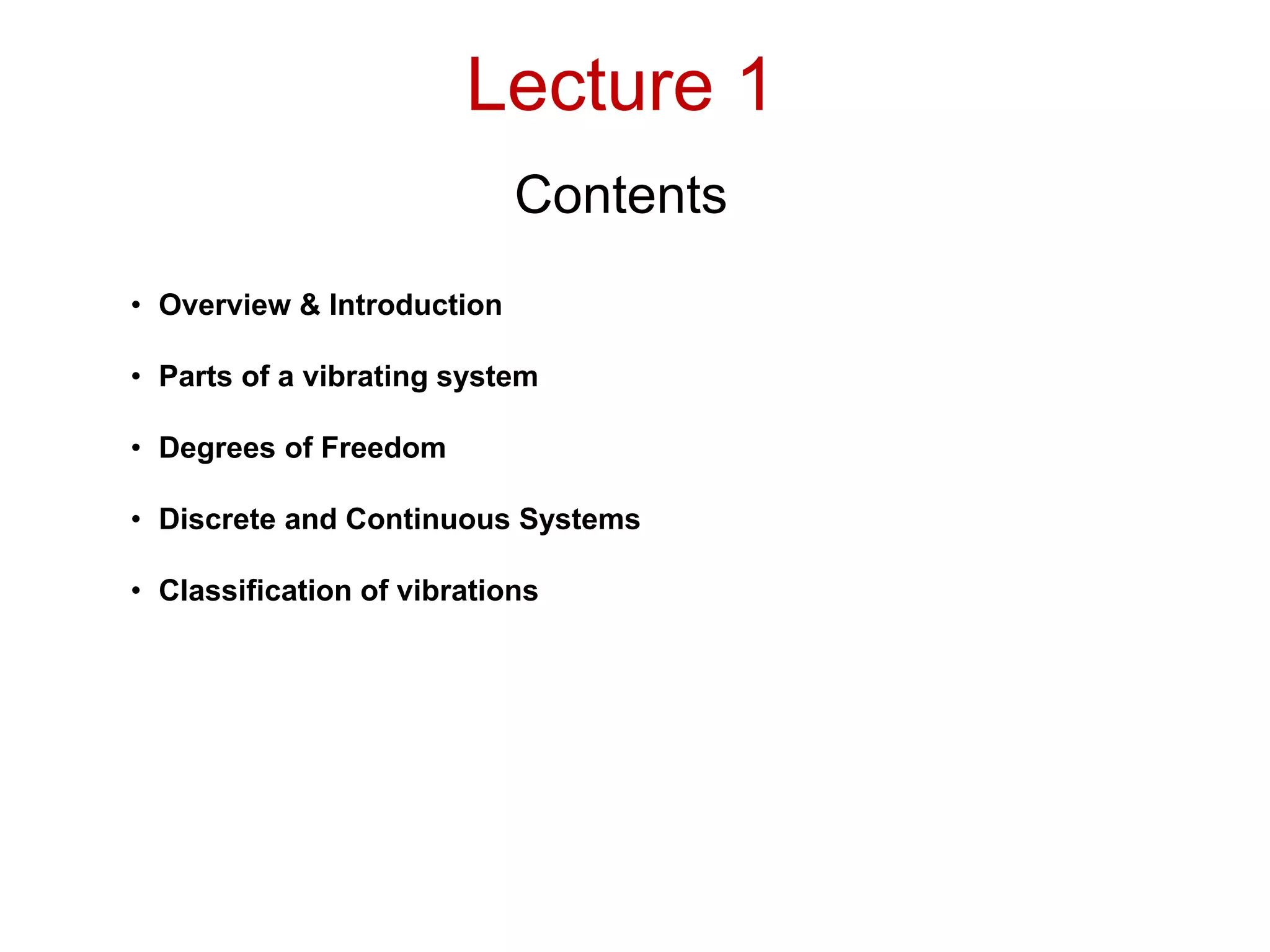 Lecture 1

Contents

• Overview & Introduction
• Parts of a vibrating system
• Degrees of Freedom
• Discrete and Continuous Systems
• Classification of vibrations